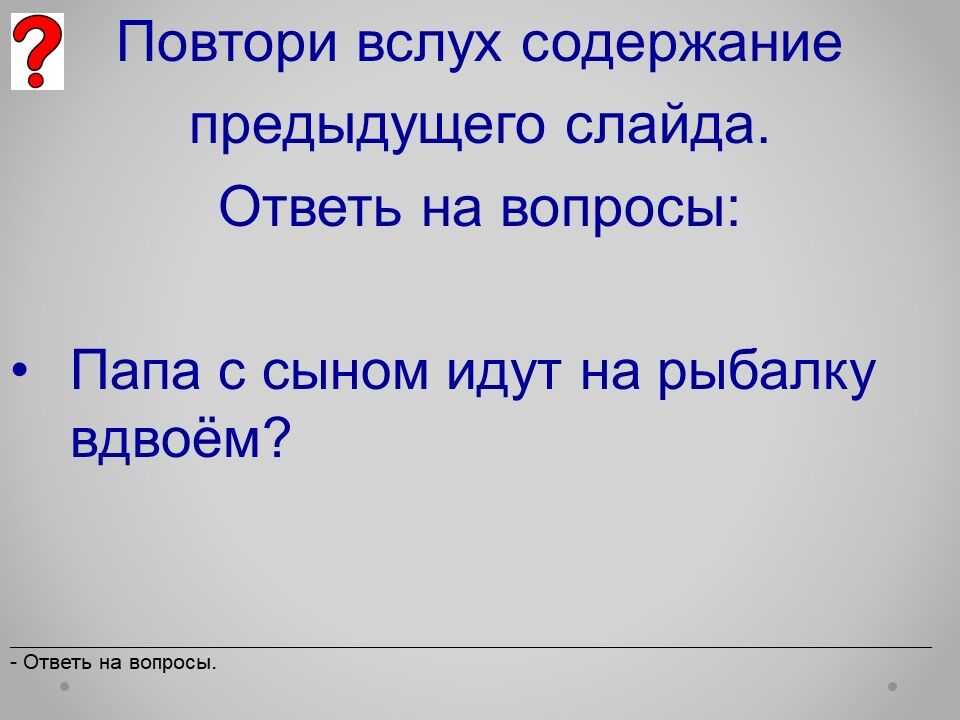 ?

Повтори вслух содержание предыдущего слайда. Ответь на вопросы:

• Папа с сыном идут на рыбалку вдвоём?

- Ответь на вопросы.